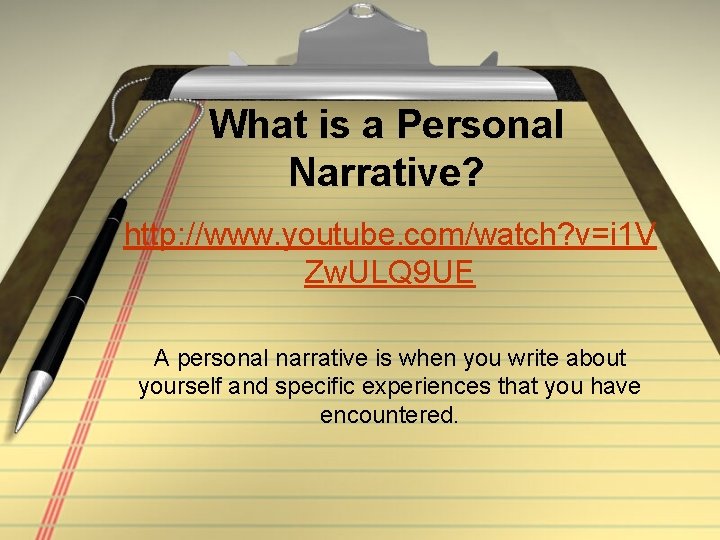 What is a Personal Narrative?

http://www.youtube.com/watch?v=i1VZwULQ9UE

A personal narrative is when you write about yourself and specific experiences that you have encountered.